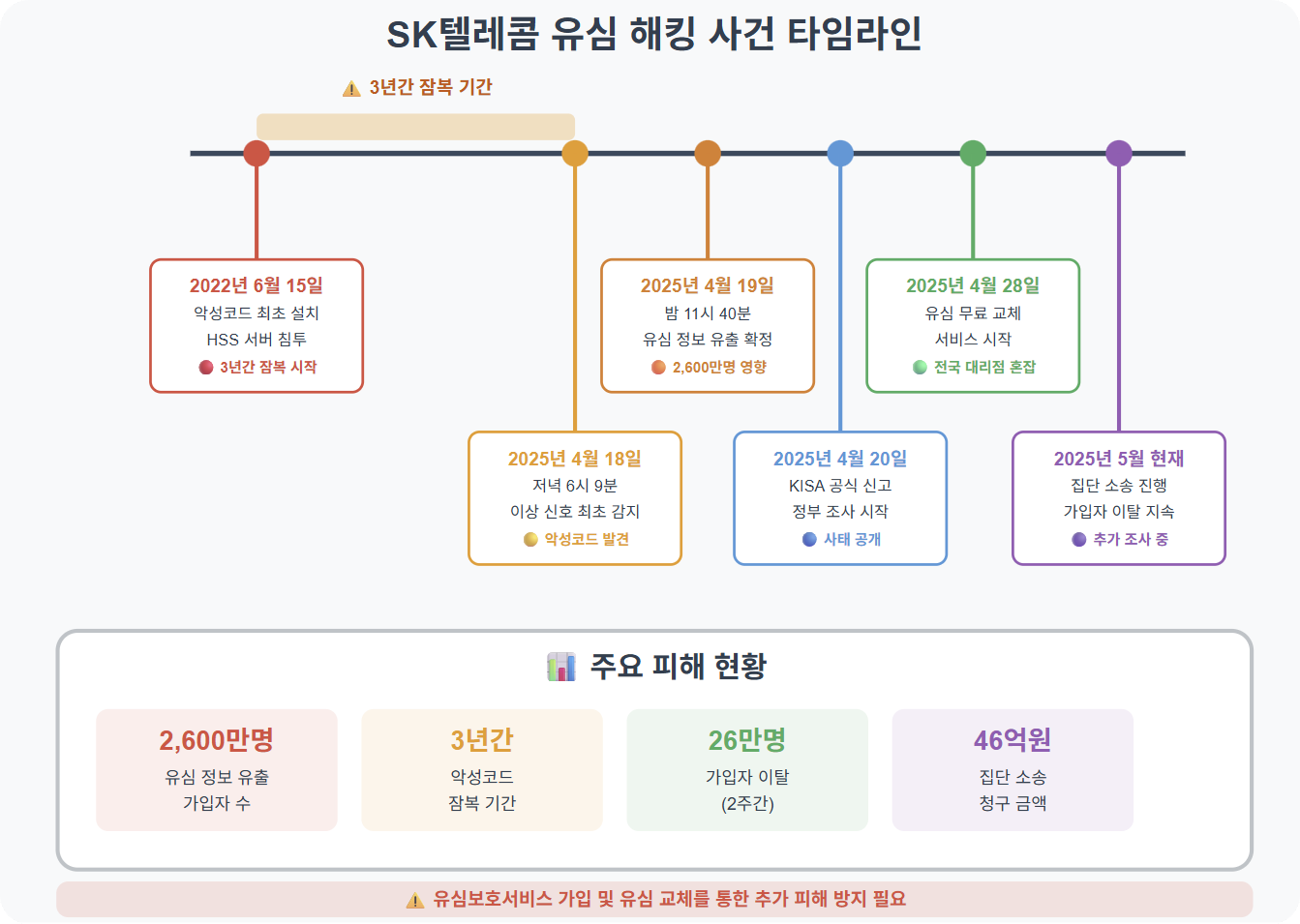 SK텔레콤 유심 해킹 사건 타임라인

⚠ 3년간 잠복 기간

2022년 6월 15일
악성코드 최초 설치
HSS 서버 침투
3년간 잠복 시작

2025년 4월 18일
저녁 6시 9분
이상 신호 최초 감지
악성코드 발견

2025년 4월 19일
밤 11시 40분
유심 정보 유출 확정
2,600만명 영향

2025년 4월 20일
KISA 공식 신고
정부 조사 시작
사태 공개

2025년 4월 28일
유심 무료 교체
서비스 시작
전국 대리점 혼잡

2025년 5월 현재
집단 소송 진행
가입자 이탈 지속
추가 조사 중

주요 피해 현황

2,600만명
유심 정보 유출
가입자 수

3년간
악성코드
잠복 기간

26만명
가입자 이탈
(2주간)

46억원
집단 소송
청구 금액

⚠ 유심보호서비스 가입 및 유심 교체를 통한 추가 피해 방지 필요